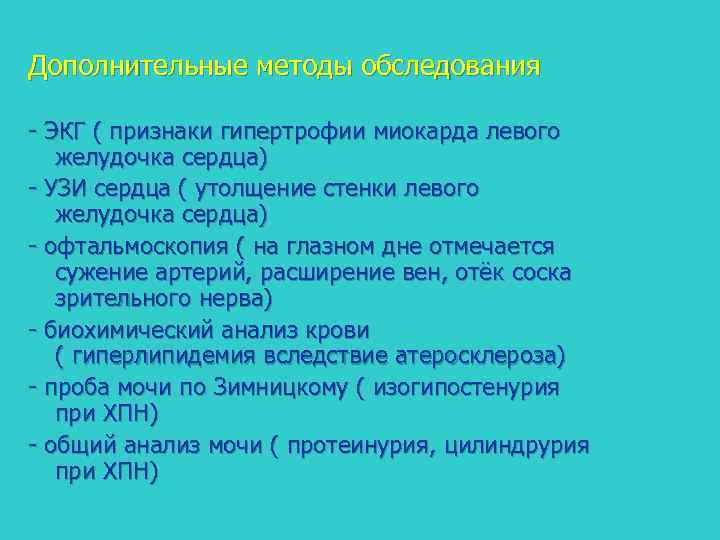 Дополнительные методы обследования

- ЭКГ ( признаки гипертрофии миокарда левого желудочка сердца)
- УЗИ сердца ( утолщение стенки левого желудочка сердца)
- офтальмоскопия ( на глазном дне отмечается сужение артерий, расширение вен, отёк соска зрительного нерва)
- биохимический анализ крови ( гиперлипидемия вследствие атеросклероза)
- проба мочи по Зимницкому ( изогипостенурия при ХПН)
- общий анализ мочи ( протеинурия, цилиндрурия при ХПН)